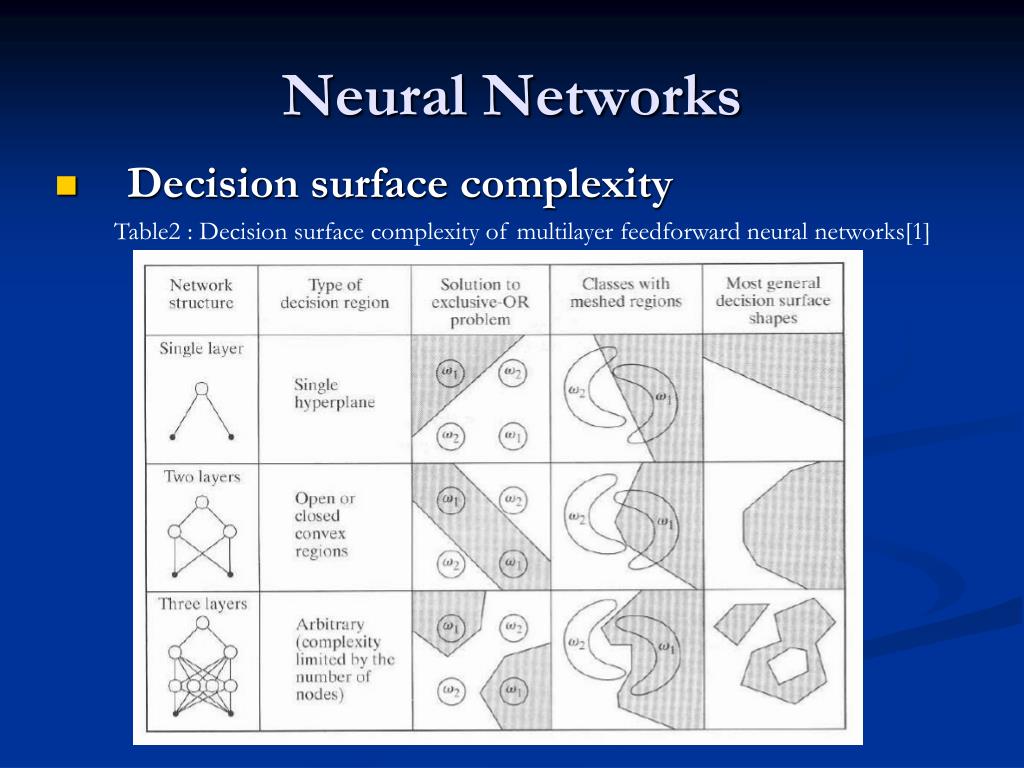 Neural Networks

Decision surface complexity

Table2 : Decision surface complexity of multilayer feedforward neural networks[1]

| Network structure | Type of decision region | Solution to exclusive-OR problem | Classes with meshed regions | Most general decision surface shapes |
|---|---|---|---|---|
| Single layer | Single hyperplane | $\omega_1$ $\omega_2$ $\omega_2$ $\omega_1$ | $\omega_2$ $\omega_1$ | |
| Two layers | Open or closed convex regions | $\omega_1$ $\omega_2$ $\omega_2$ $\omega_1$ | $\omega_2$ $\omega_1$ | |
| Three layers | Arbitrary (complexity limited by the number of nodes) | $\omega_1$ $\omega_2$ $\omega_2$ $\omega_1$ | $\omega_2$ $\omega_1$ | |